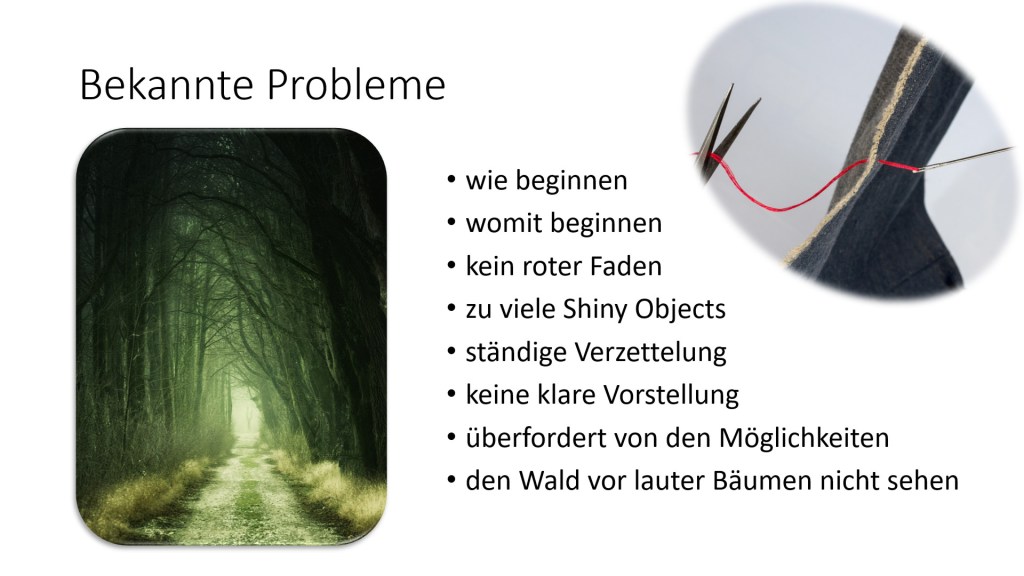 Bekannte Probleme

• wie beginnen
• womit beginnen
• kein roter Faden
• zu viele Shiny Objects
• ständige Verzettelung
• keine klare Vorstellung
• überfordert von den Möglichkeiten
• den Wald vor lauter Bäumen nicht sehen